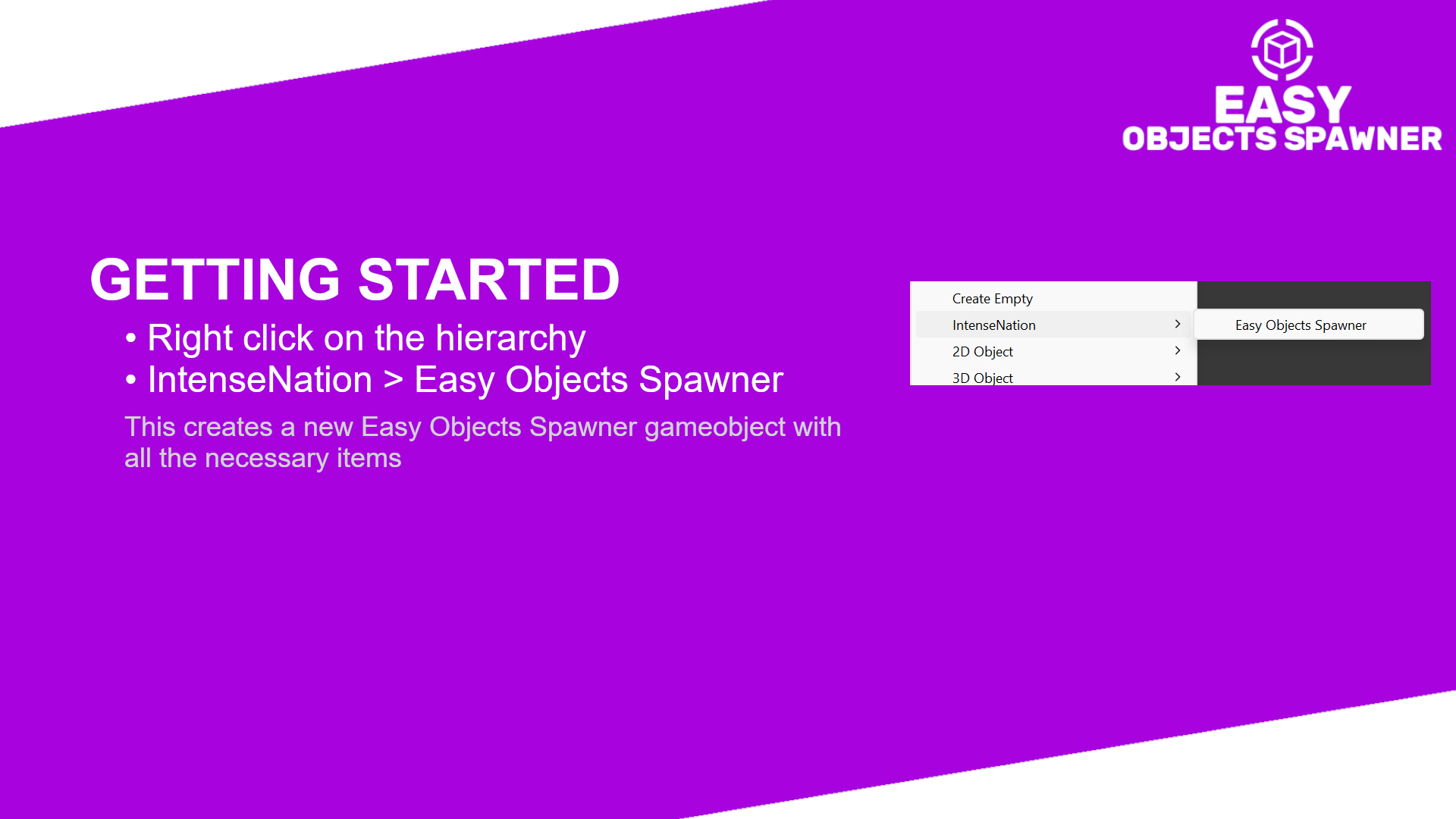 EASY
OBJECTS SPAWNER

GETTING STARTED

• Right click on the hierarchy
• IntenseNation > Easy Objects Spawner

This creates a new Easy Objects Spawner gameobject with all the necessary items

Create Empty
IntenseNation >
2D Object >
3D Object >

Easy Objects Spawner